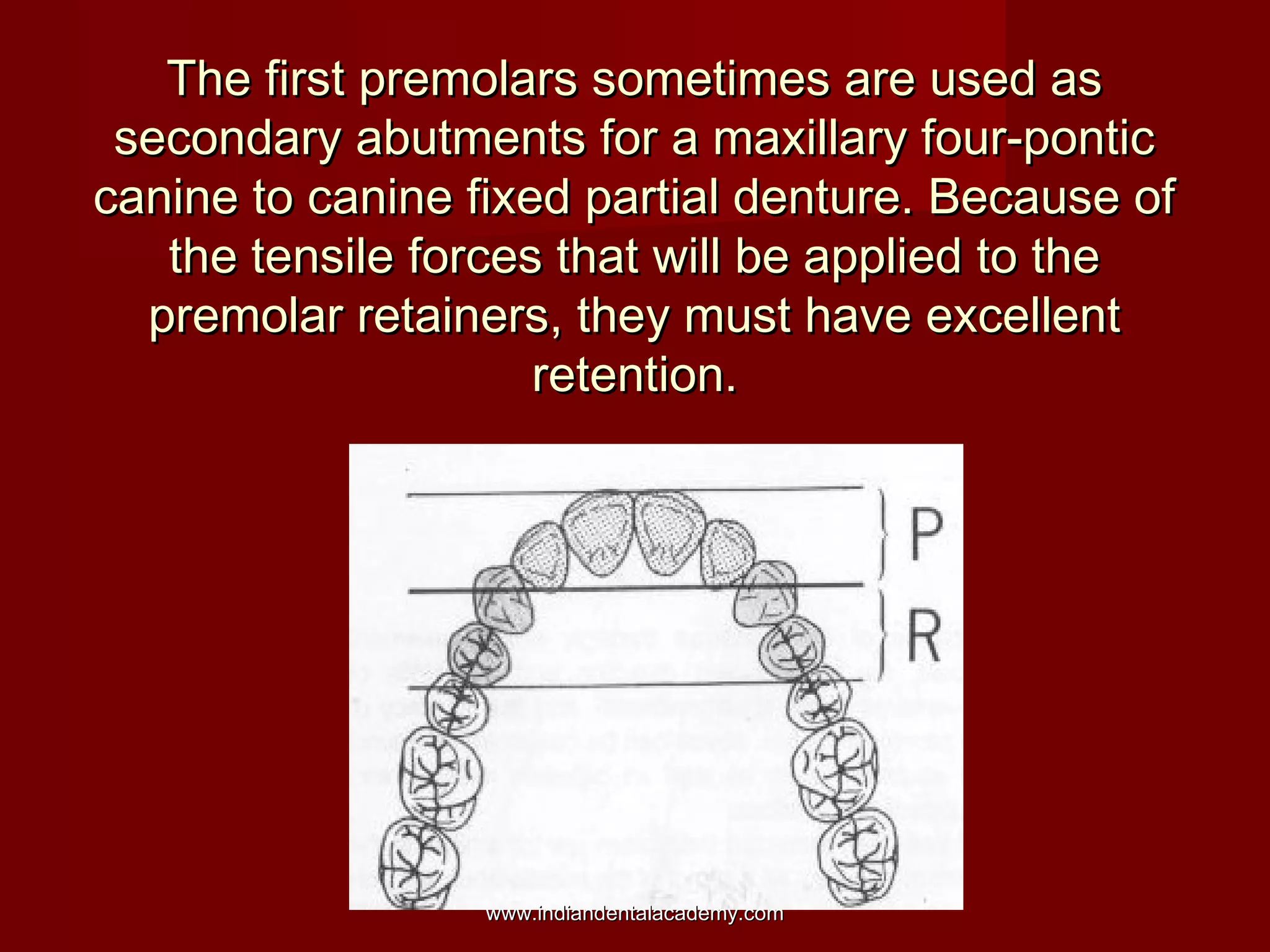 The first premolars sometimes are used as secondary abutments for a maxillary four-pontic canine to canine fixed partial denture. Because of the tensile forces that will be applied to the premolar retainers, they must have excellent retention.

P

R

www.indiandentalacademy.com